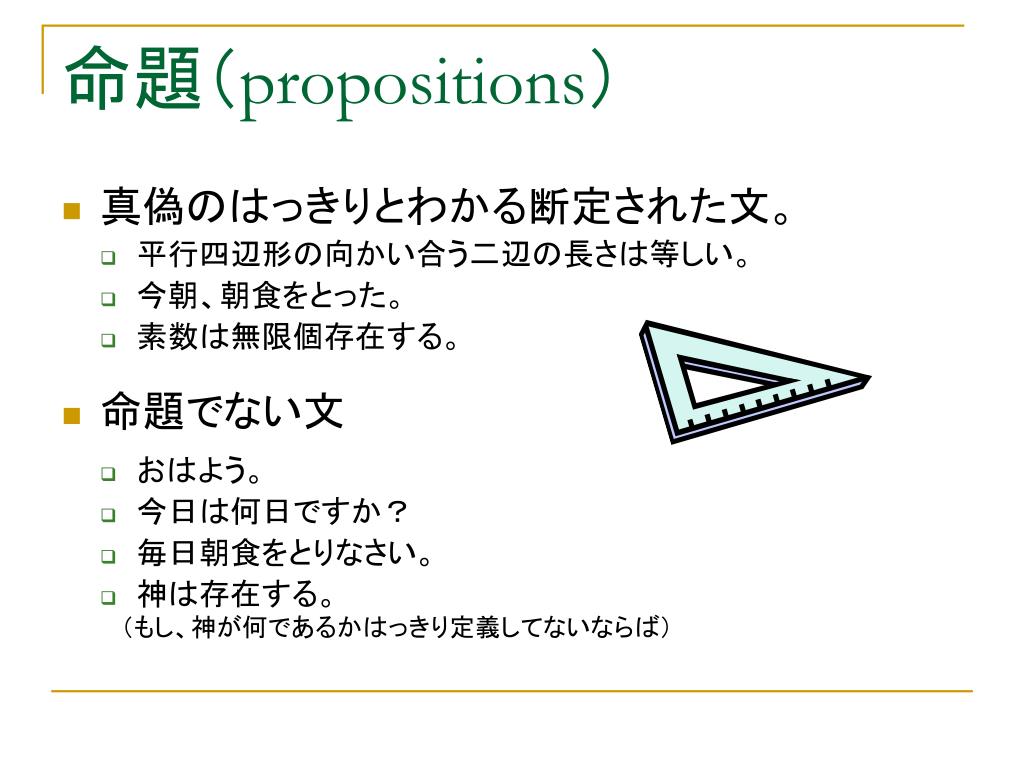 命題（propositions）

真偽のはっきりとわかる断定された文。

平行四辺形の向かい合う二辺の長さは等しい。

今朝、朝食をとった。

素数は無限個存在する。

命題でない文

おはよう。

今日は何日ですか？

毎日朝食をとりなさい。

神は存在する。
（もし、神が何であるかはっきり定義してないならば）